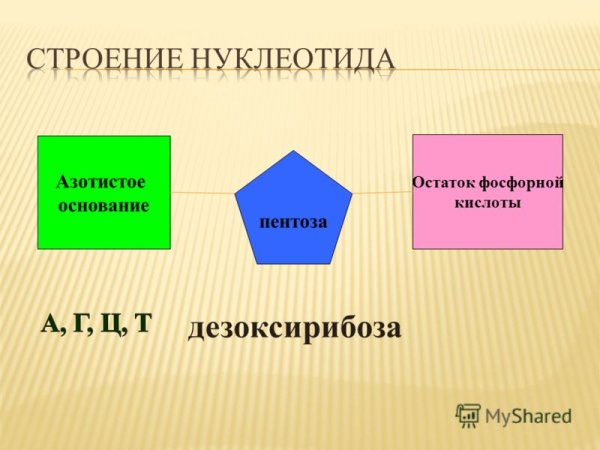 СТРОЕНИЕ НУКЛЕОТИДА

Азотистое основание

пентоза

Остаток фосфорной кислоты

А, Г, Ц, Т

дезоксирибоза

MyShared